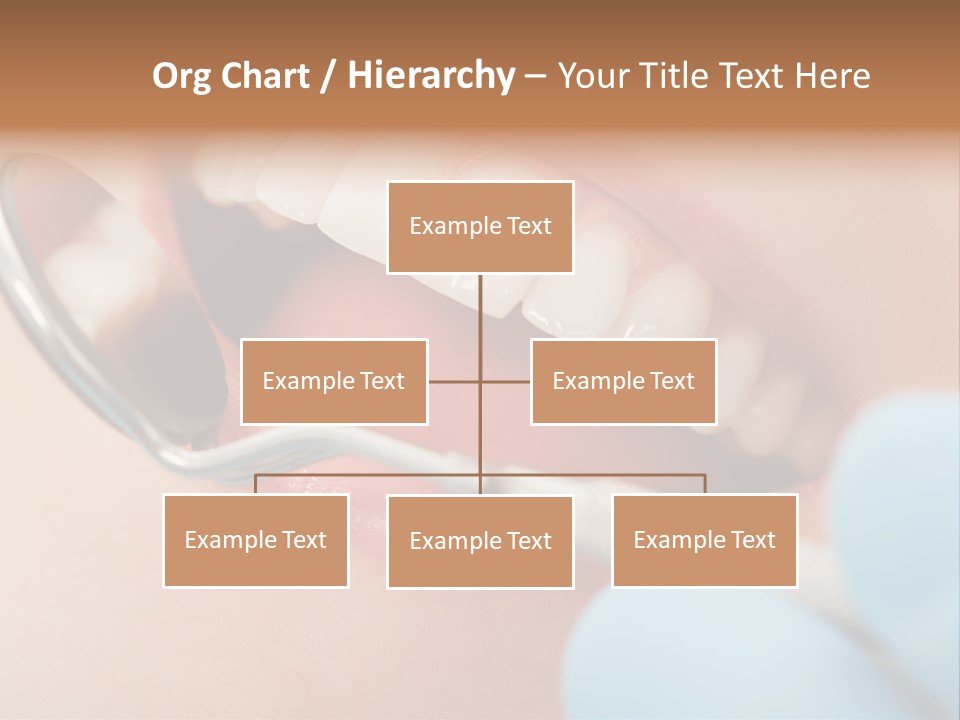 Org Chart / Hierarchy – Your Title Text Here

Example Text

Example Text

Example Text

Example Text

Example Text

Example Text